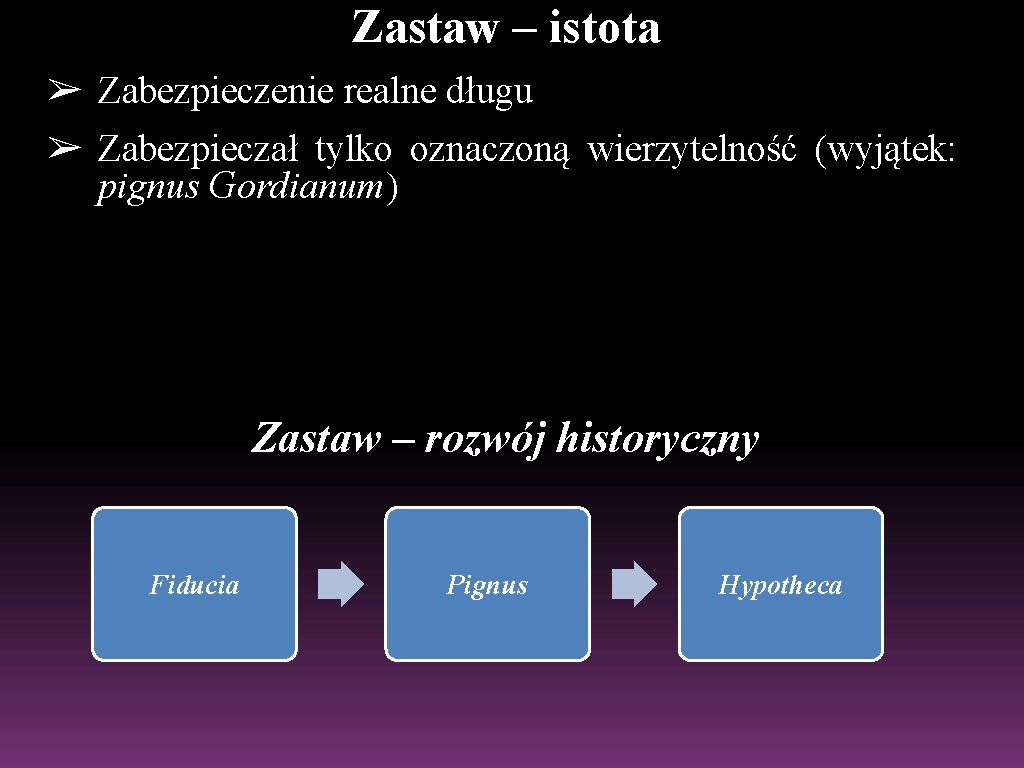 Zastaw – istota

➢ Zabezpieczenie realne długu

➢ Zabezpieczał tylko oznaczoną wierzytelność (wyjątek: pignus Gordianum)

Zastaw – rozwój historyczny

Fiducia

Pignus

Hypotheca